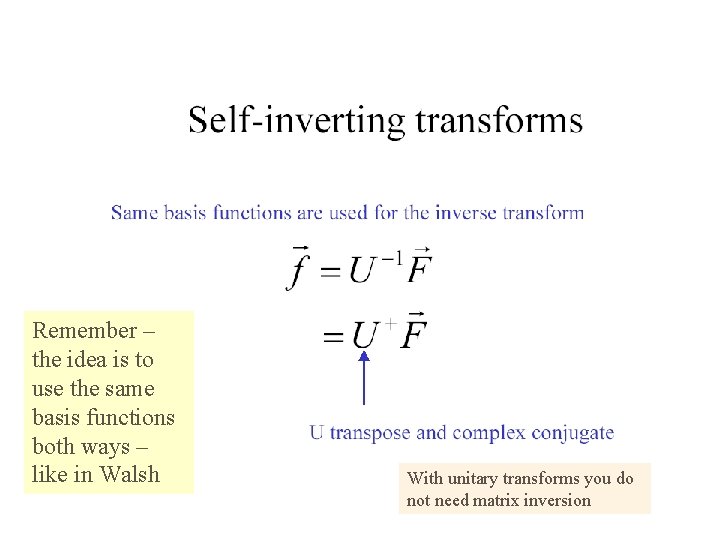 Self-inverting transforms

Same basis functions are used for the inverse transform

$\vec{f} = U^{-1}\vec{F}$

$= U^{+}\vec{F}$

Remember – the idea is to use the same basis functions both ways – like in Walsh

U transpose and complex conjugate

With unitary transforms you do not need matrix inversion